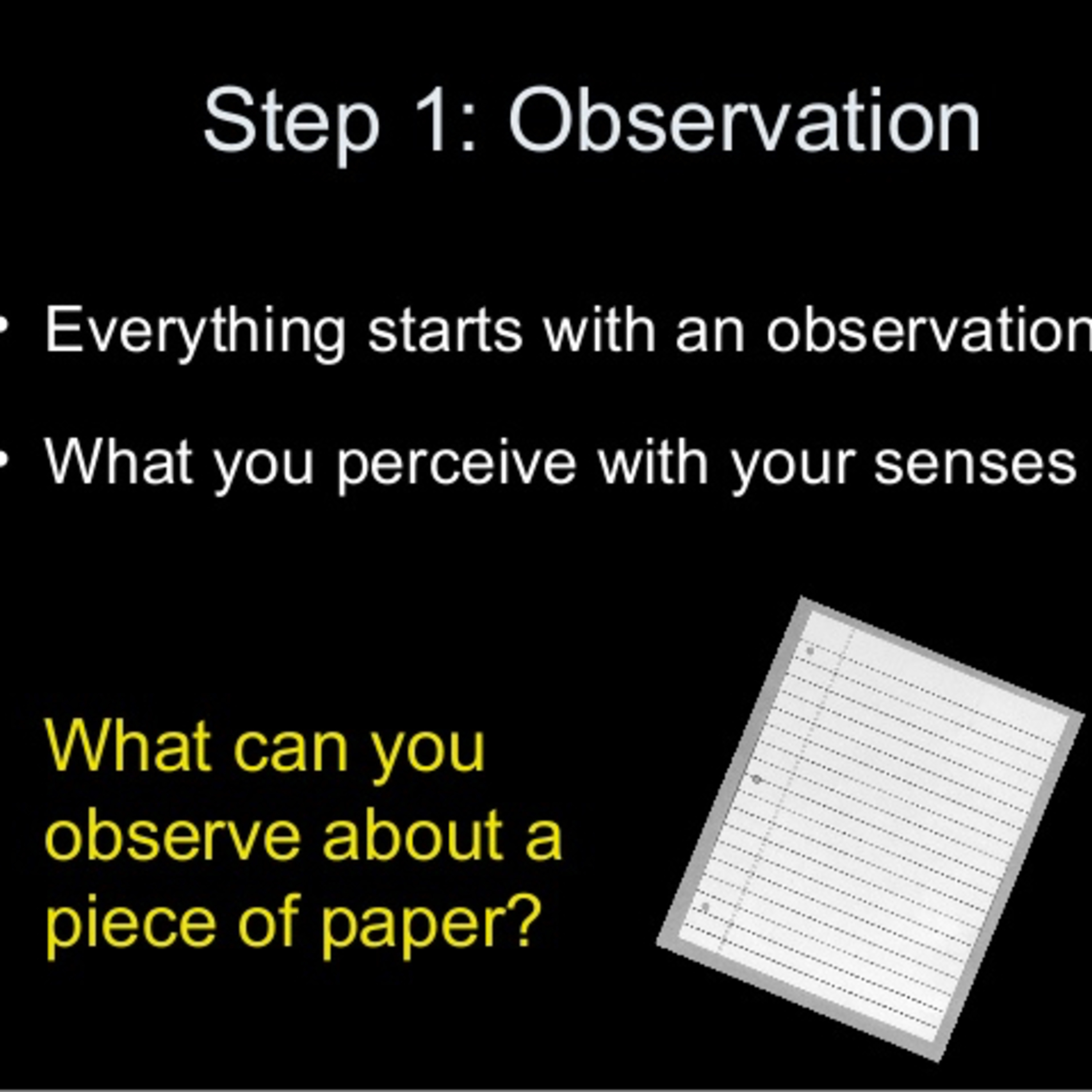 Step 1: Observation

• Everything starts with an observation

• What you perceive with your senses

What can you observe about a piece of paper?